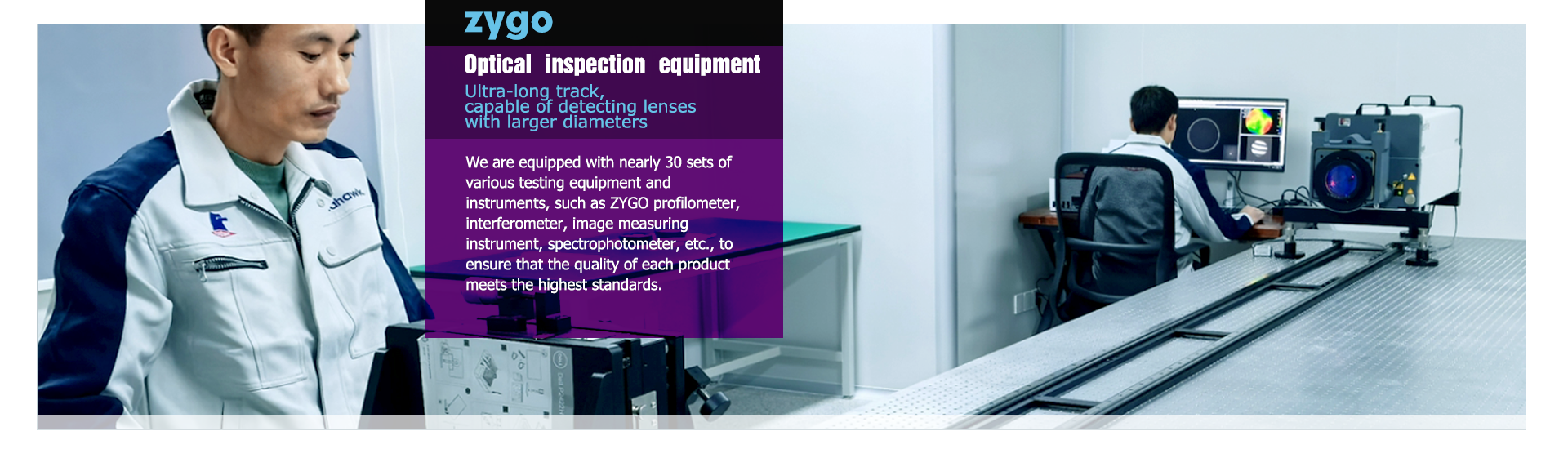 zygo

Optical inspection equipment

Ultra-long track, capable of detecting lenses with larger diameters

We are equipped with nearly 30 sets of various testing equipment and instruments, such as ZYGO profilometer, interferometer, image measuring instrument, spectrophotometer, etc., to ensure that the quality of each product meets the highest standards.